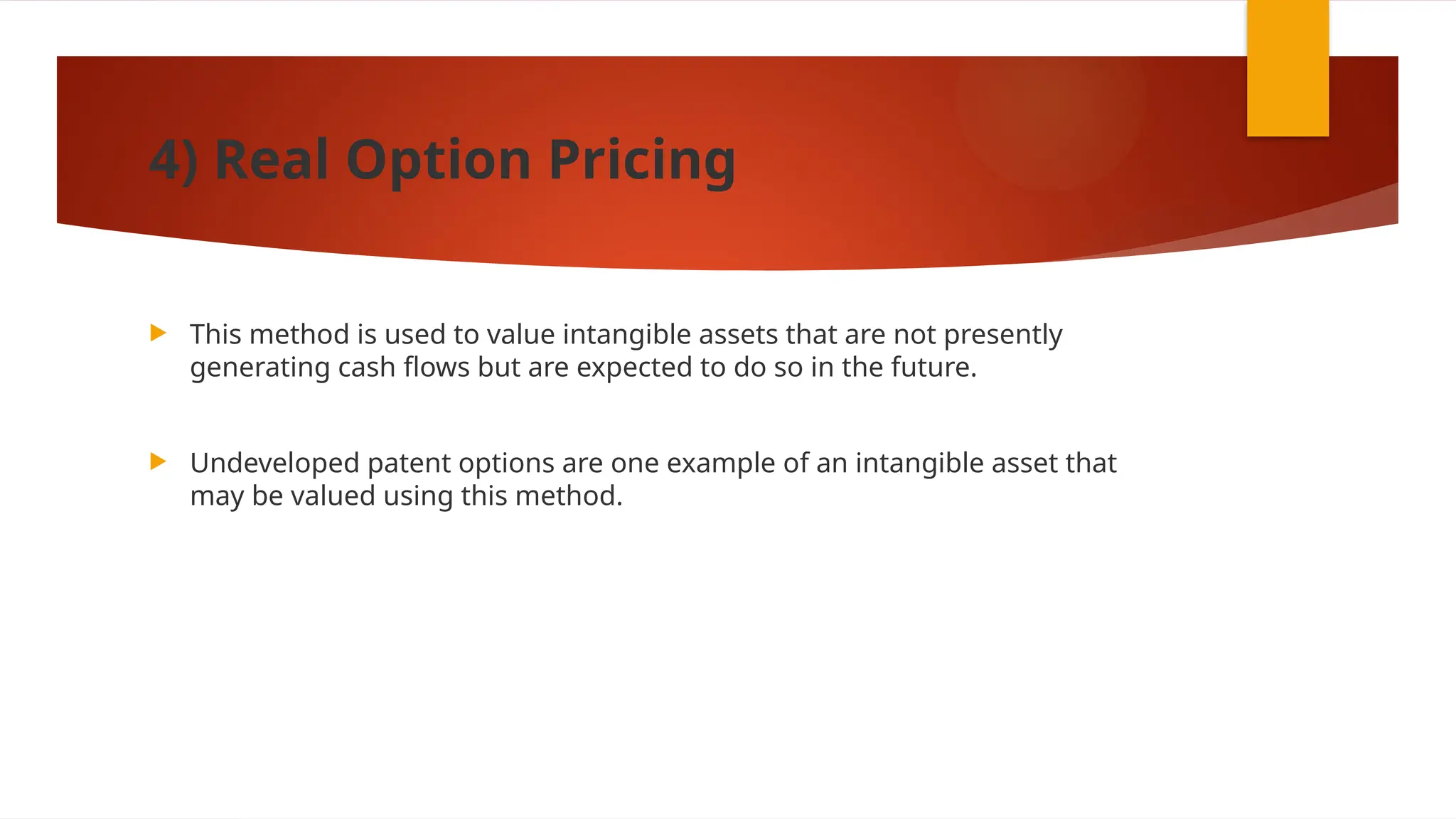 4) Real Option Pricing

This method is used to value intangible assets that are not presently generating cash flows but are expected to do so in the future.

Undeveloped patent options are one example of an intangible asset that may be valued using this method.